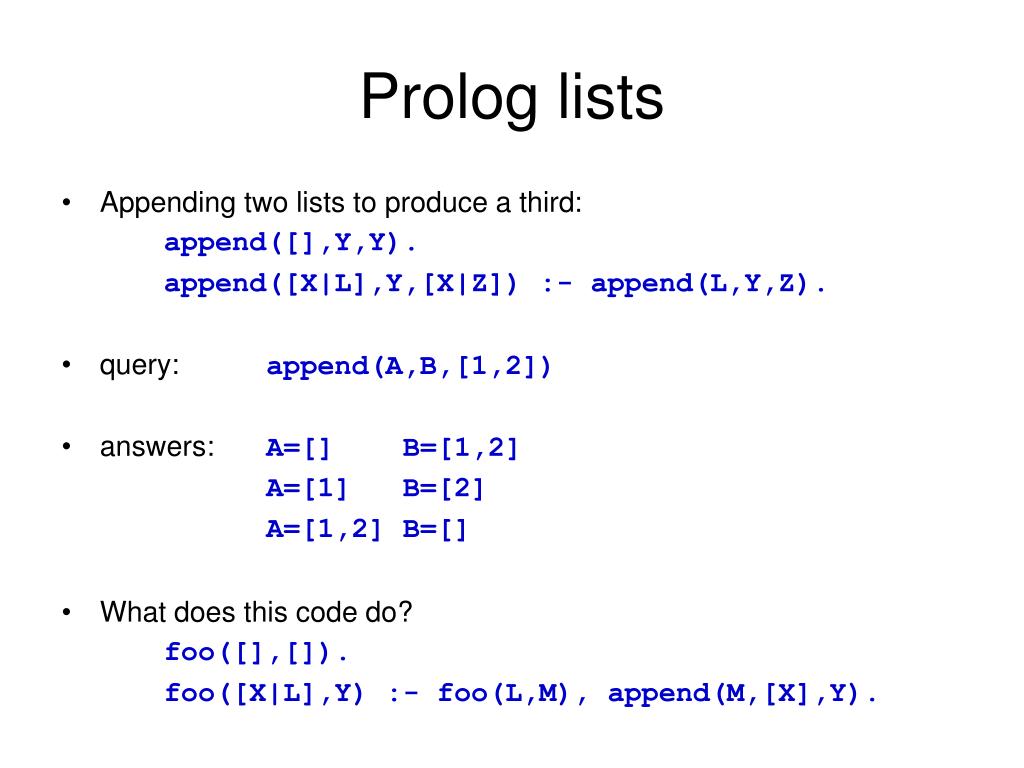 Prolog lists

• Appending two lists to produce a third:
append([],Y,Y).
append([X|L],Y,[X|Z]) :- append(L,Y,Z).

• query: append(A,B,[1,2])

• answers: A=[] B=[1,2]
A=[1] B=[2]
A=[1,2] B=[]

• What does this code do?
foo([],[]).
foo([X|L],Y) :- foo(L,M), append(M,[X],Y).